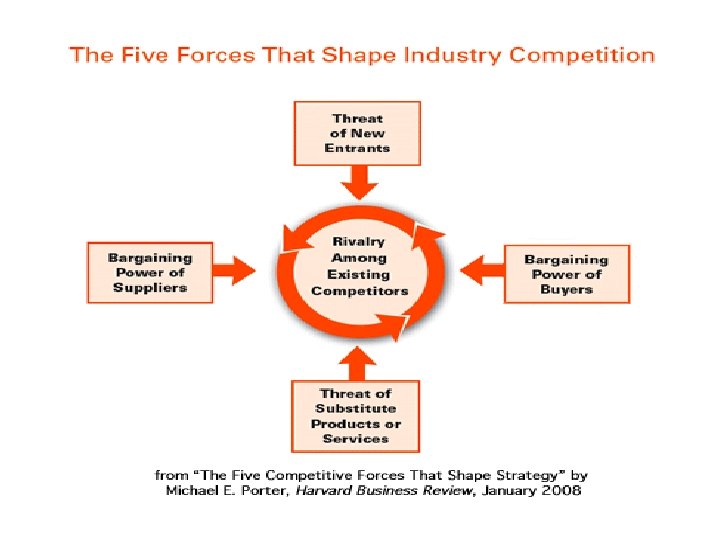 The Five Forces That Shape Industry Competition

Threat of New Entrants

Bargaining Power of Suppliers

Rivalry Among Existing Competitors

Bargaining Power of Buyers

Threat of Substitute Products or Services

from "The Five Competitive Forces That Shape Strategy" by Michael E. Porter, Harvard Business Review, January 2008